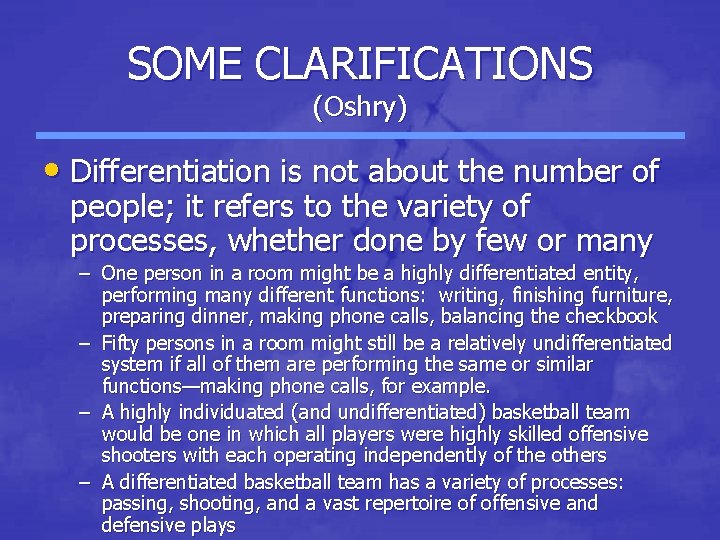 SOME CLARIFICATIONS
(Oshry)

• Differentiation is not about the number of people; it refers to the variety of processes, whether done by few or many

– One person in a room might be a highly differentiated entity, performing many different functions: writing, finishing furniture, preparing dinner, making phone calls, balancing the checkbook

– Fifty persons in a room might still be a relatively undifferentiated system if all of them are performing the same or similar functions—making phone calls, for example.

– A highly individuated (and undifferentiated) basketball team would be one in which all players were highly skilled offensive shooters with each operating independently of the others

– A differentiated basketball team has a variety of processes: passing, shooting, and a vast repertoire of offensive and defensive plays